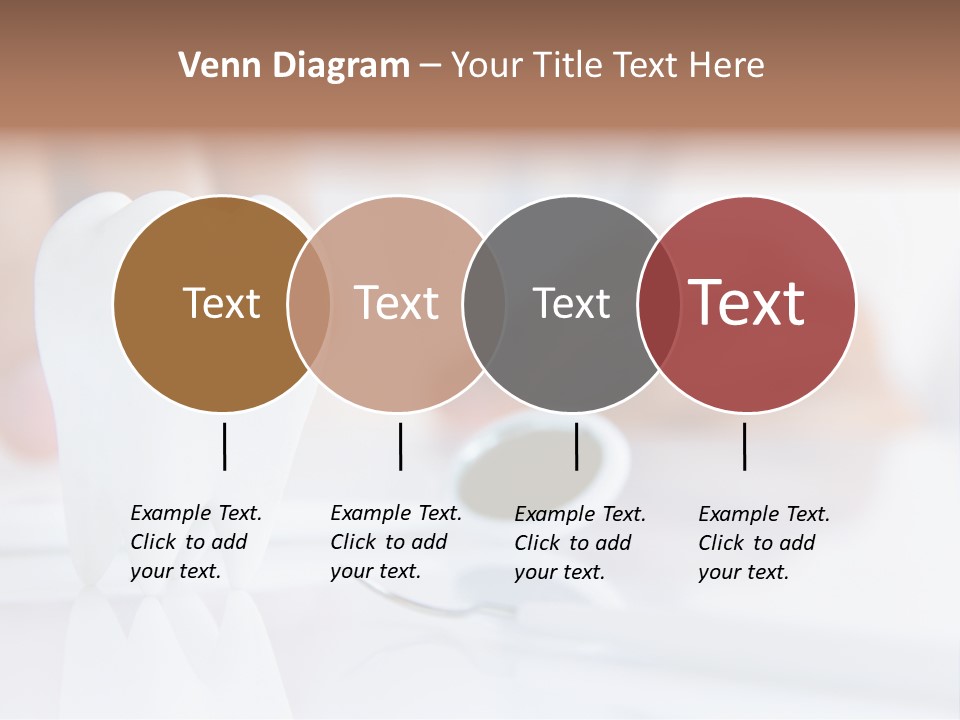 Venn Diagram – Your Title Text Here

Text

Text

Text

Text

Example Text. Click to add your text.

Example Text. Click to add your text.

Example Text. Click to add your text.

Example Text. Click to add your text.